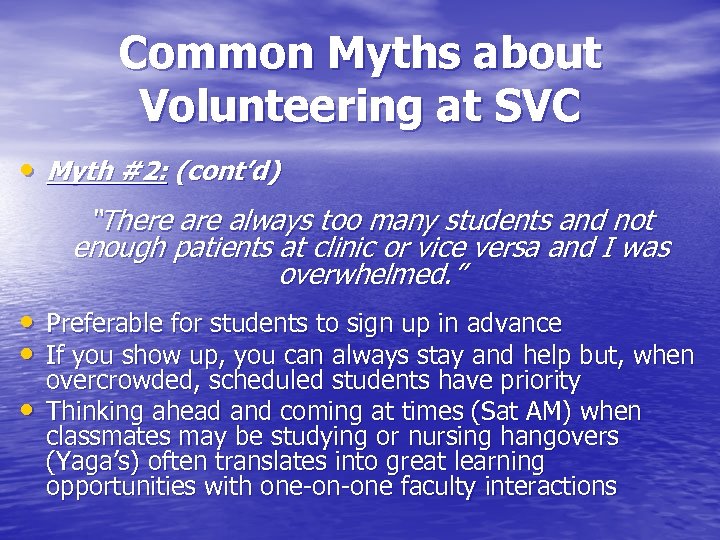 Common Myths about Volunteering at SVC

• Myth #2: (cont'd)

"There are always too many students and not enough patients at clinic or vice versa and I was overwhelmed."

• Preferable for students to sign up in advance
• If you show up, you can always stay and help but, when overcrowded, scheduled students have priority
• Thinking ahead and coming at times (Sat AM) when classmates may be studying or nursing hangovers (Yaga's) often translates into great learning opportunities with one-on-one faculty interactions